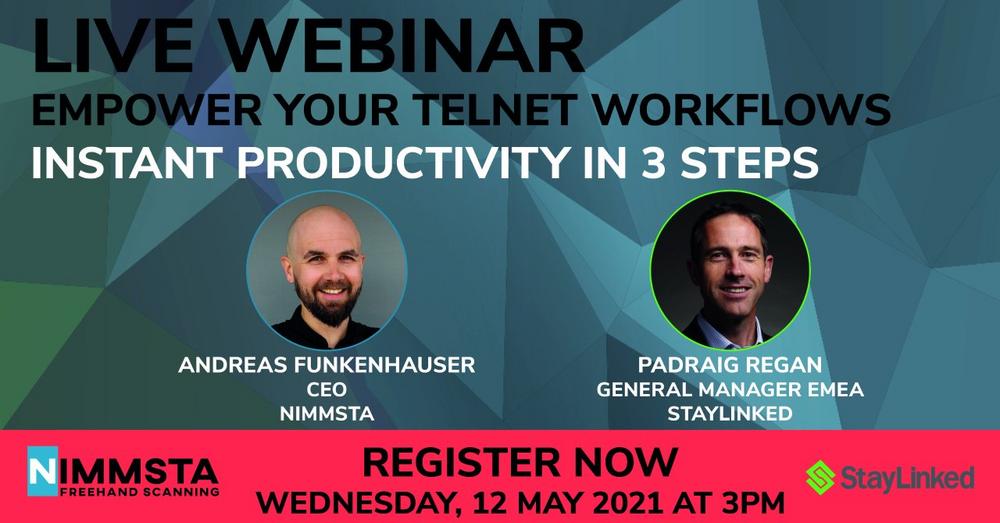 LIVE WEBINAR
EMPOWER YOUR TELNET WORKFLOWS
INSTANT PRODUCTIVITY IN 3 STEPS

ANDREAS FUNKENHAUSER
CEO
NIMMSTA

PADRAIG REGAN
GENERAL MANAGER EMEA
STAYLINKED

NIMMSTA
FREEHAND SCANNING

REGISTER NOW
WEDNESDAY, 12 MAY 2021 AT 3PM

StayLinked